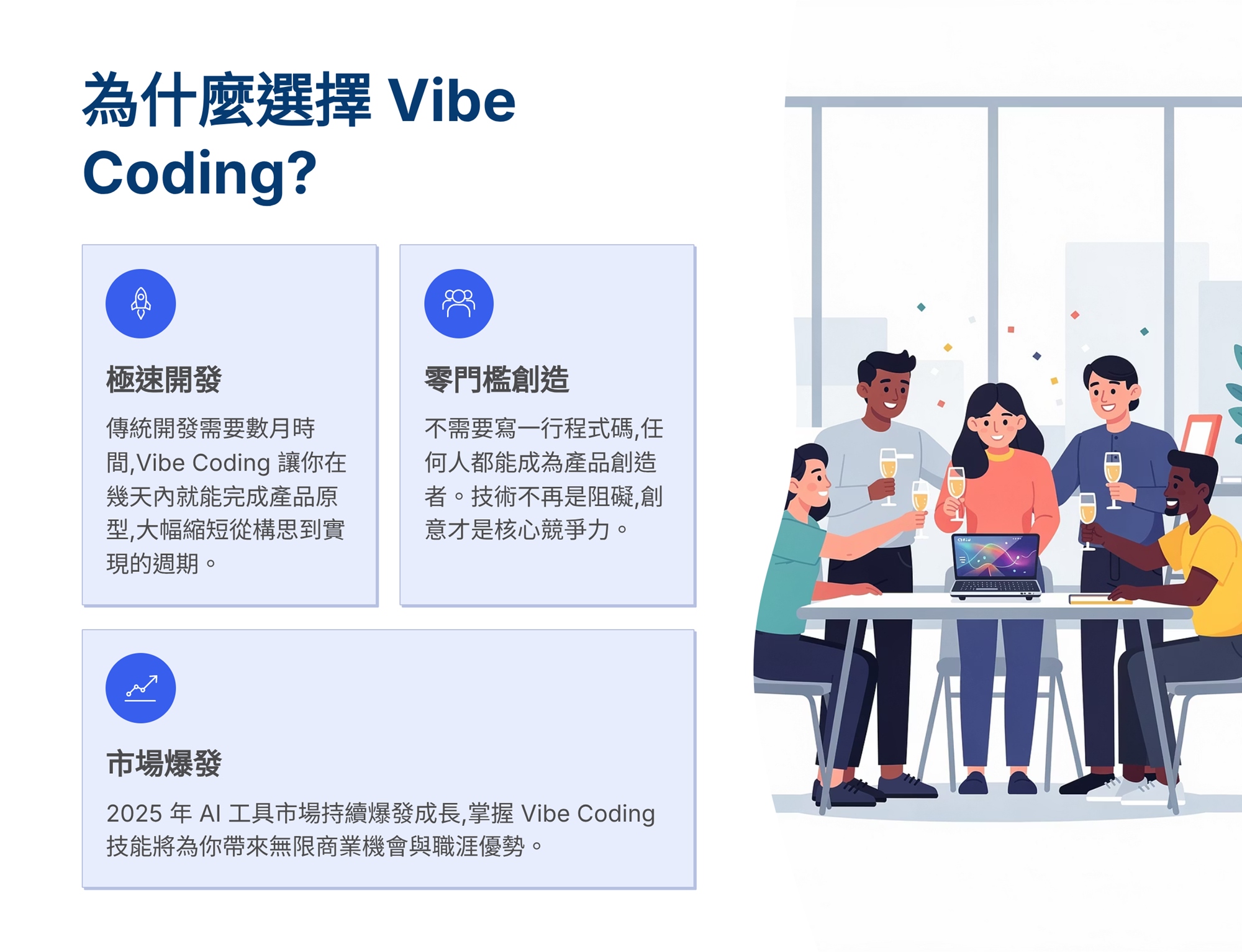 為什麼選擇 Vibe Coding?

極速開發

傳統開發需要數月時間,Vibe Coding 讓你在幾天內就能完成產品原型,大幅縮短從構思到實現的週期。

零門檻創造

不需要寫一行程式碼,任何人都能成為產品創造者。技術不再是阻礙,創意才是核心競爭力。

市場爆發

2025 年 AI 工具市場持續爆發成長,掌握 Vibe Coding 技能將為你帶來無限商業機會與職涯優勢。